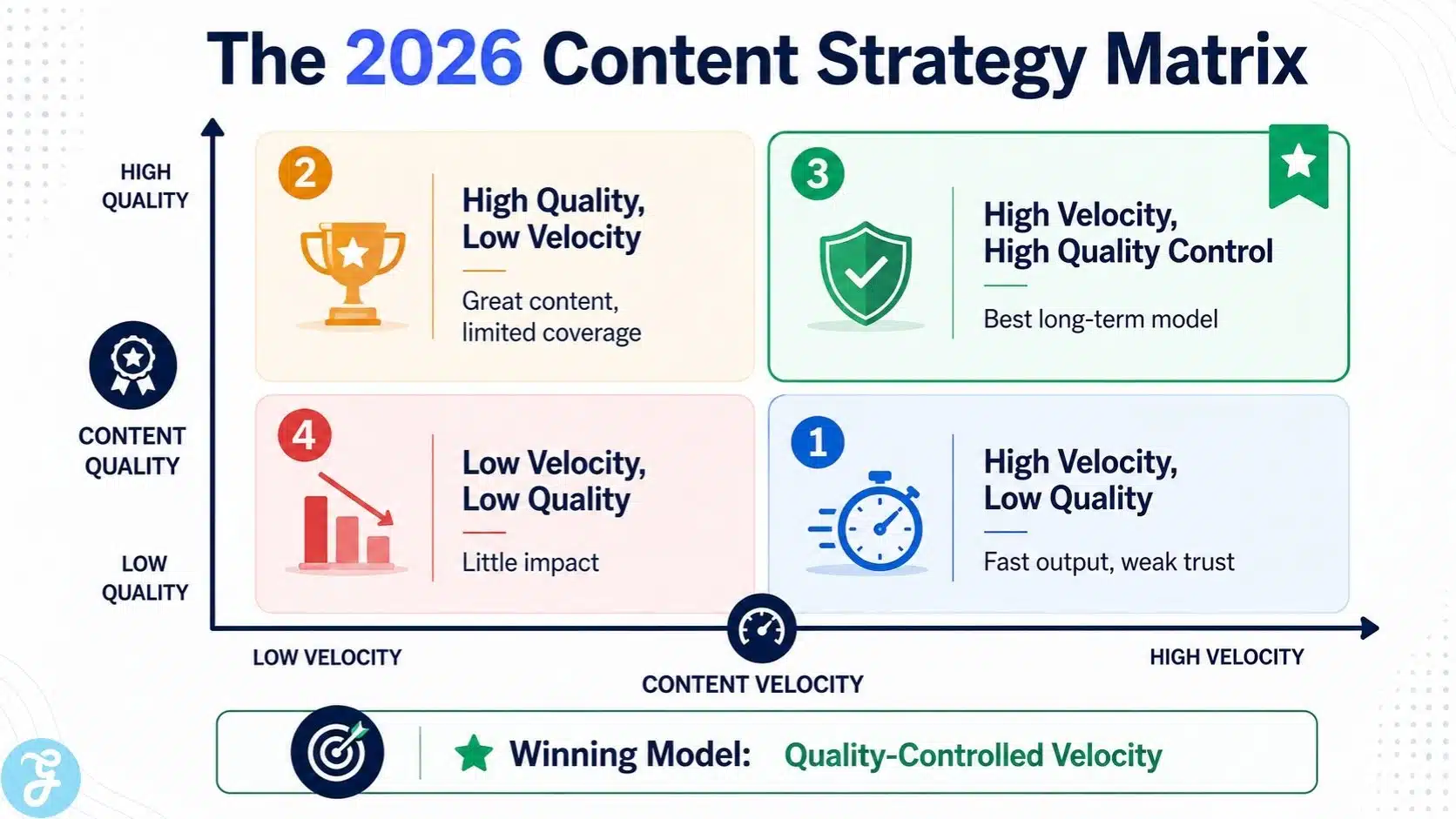 The 2026 Content Strategy Matrix

HIGH QUALITY

CONTENT QUALITY

LOW QUALITY

2

High Quality, Low Velocity

Great content, limited coverage

3

High Velocity, High Quality Control

Best long-term model

4

Low Velocity, Low Quality

Little impact

1

High Velocity, Low Quality

Fast output, weak trust

LOW VELOCITY

CONTENT VELOCITY

HIGH VELOCITY

Winning Model: Quality-Controlled Velocity